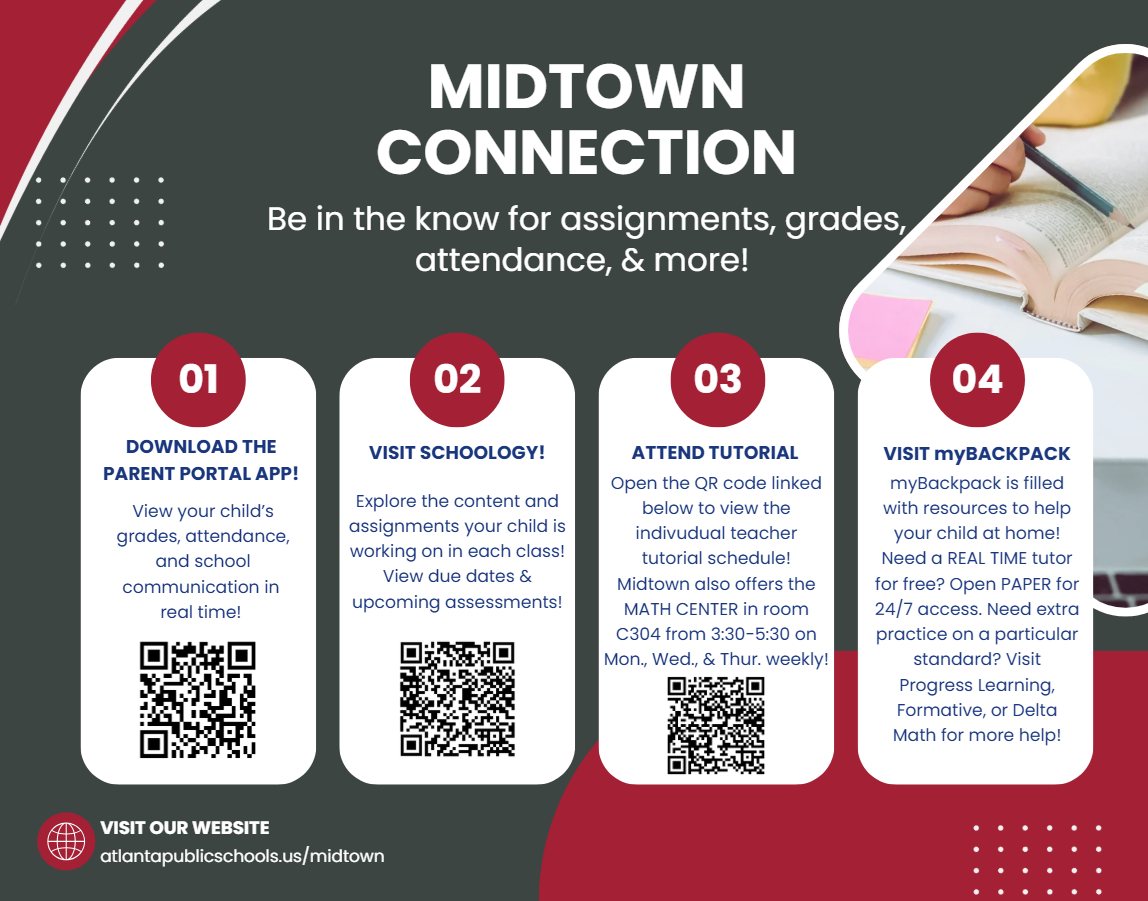 MIDTOWN CONNECTION

Be in the know for assignments, grades, attendance, & more!

01

DOWNLOAD THE PARENT PORTAL APP!

View your child's grades, attendance, and school communication in real time!

02

VISIT SCHOOLOGY!

Explore the content and assignments your child is working on in each class! View due dates & upcoming assessments!

03

ATTEND TUTORIAL

Open the QR code linked below to view the indivudual teacher tutorial schedule! Midtown also offers the MATH CENTER in room C304 from 3:30-5:30 on Mon., Wed., & Thur. weekly!

04

VISIT myBACKPACK

myBackpack is filled with resources to help your child at home! Need a REAL TIME tutor for free? Open PAPER for 24/7 access. Need extra practice on a particular standard? Visit Progress Learning, Formative, or Delta Math for more help!

VISIT OUR WEBSITE
atlantapublicschools.us/midtown